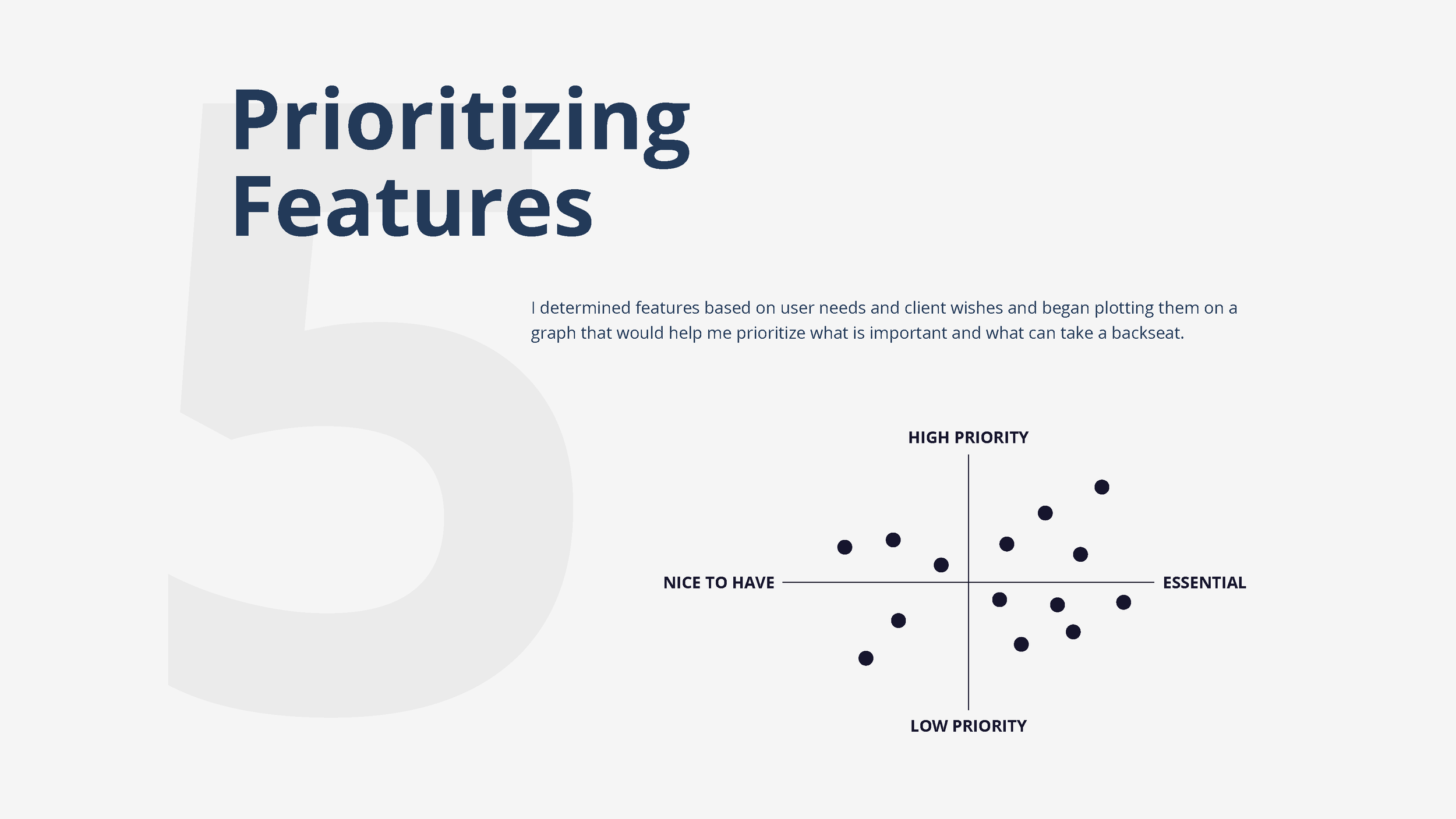 5

Prioritizing Features

I determined features based on user needs and client wishes and began plotting them on a graph that would help me prioritize what is important and what can take a backseat.

HIGH PRIORITY

NICE TO HAVE

ESSENTIAL

LOW PRIORITY